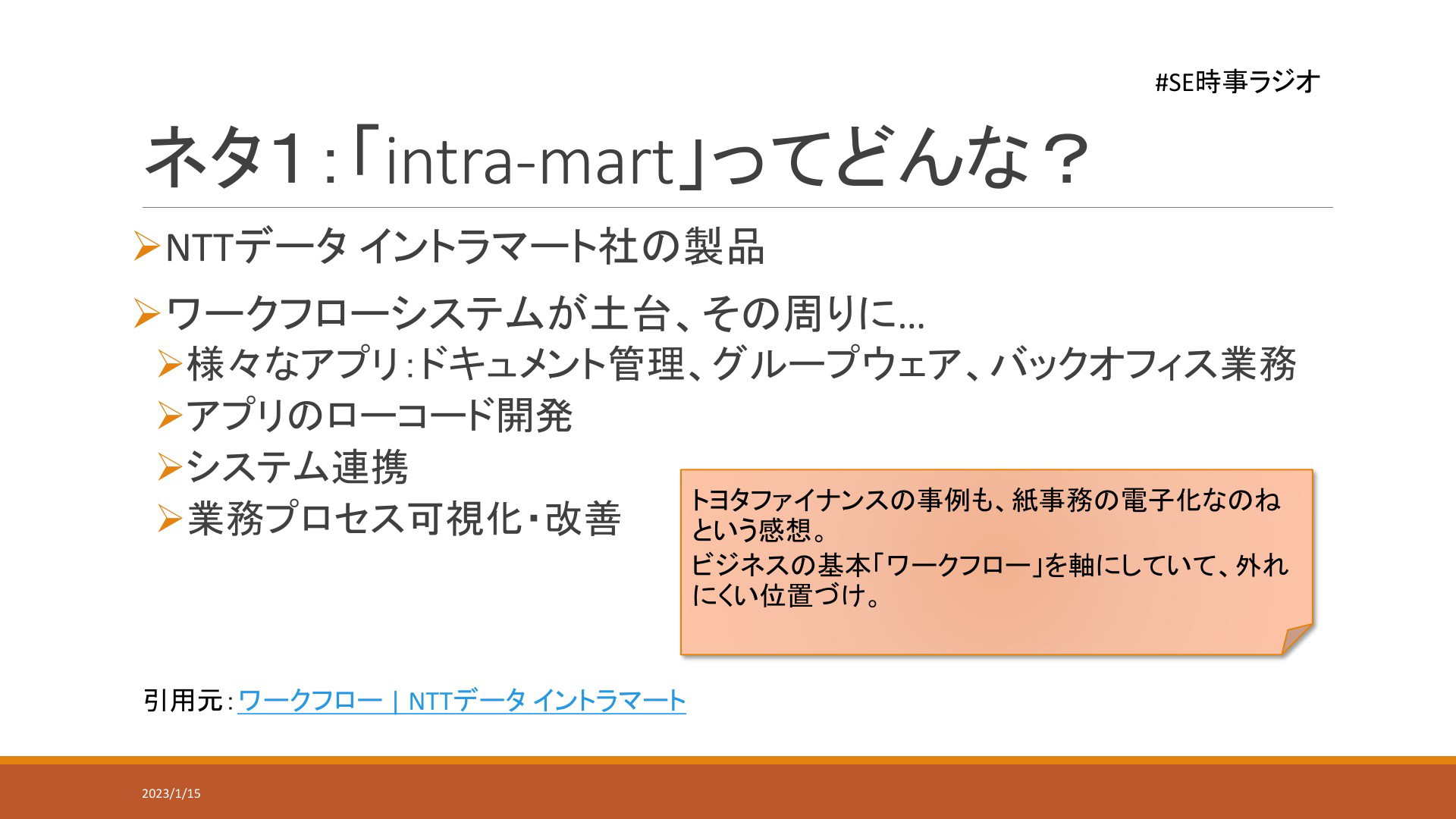 #SE時事ラジオ

ネタ1:「intra-mart」ってどんな?

➢NTTデータ イントラマート社の製品

➢ワークフローシステムが土台、その周りに…
➢様々なアプリ:ドキュメント管理、グループウェア、バックオフィス業務
➢アプリのローコード開発
➢システム連携
➢業務プロセス可視化・改善

トヨタファイナンスの事例も、紙事務の電子化なのねという感想。
ビジネスの基本「ワークフロー」を軸にしていて、外れにくい位置づけ。

引用元:ワークフロー | NTTデータ イントラマート

2023/1/15